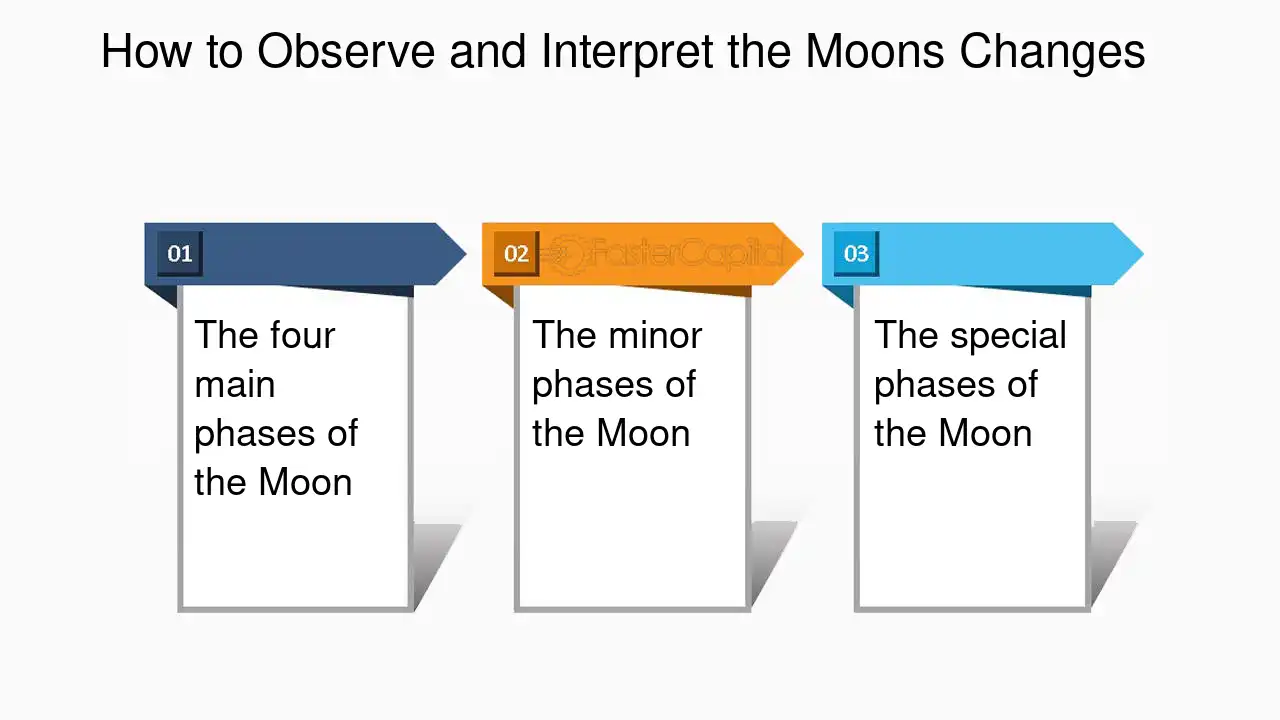 How to Observe and Interpret the Moons Changes

01

The four main phases of the Moon

02

FasterCapital

The minor phases of the Moon

03

The special phases of the Moon